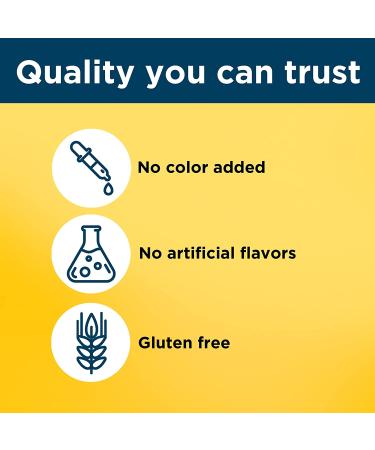 Quality you can trust

No color added

No artificial flavors

Gluten free